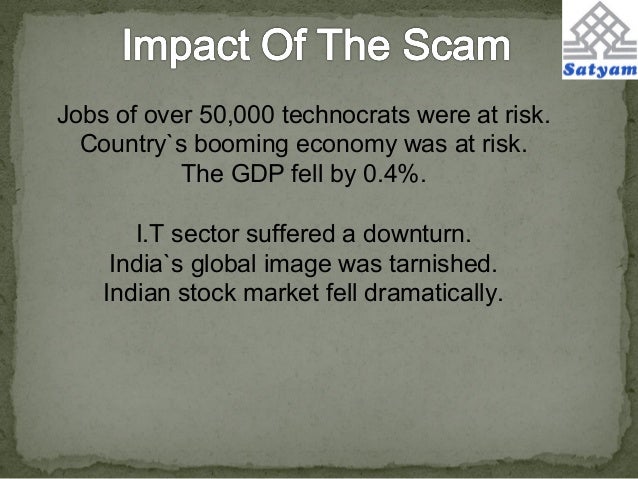 Impact Of The Scam

Satyam

Jobs of over 50,000 technocrats were at risk.
Country`s booming economy was at risk.
The GDP fell by 0.4%.

I.T sector suffered a downturn.
India`s global image was tarnished.
Indian stock market fell dramatically.